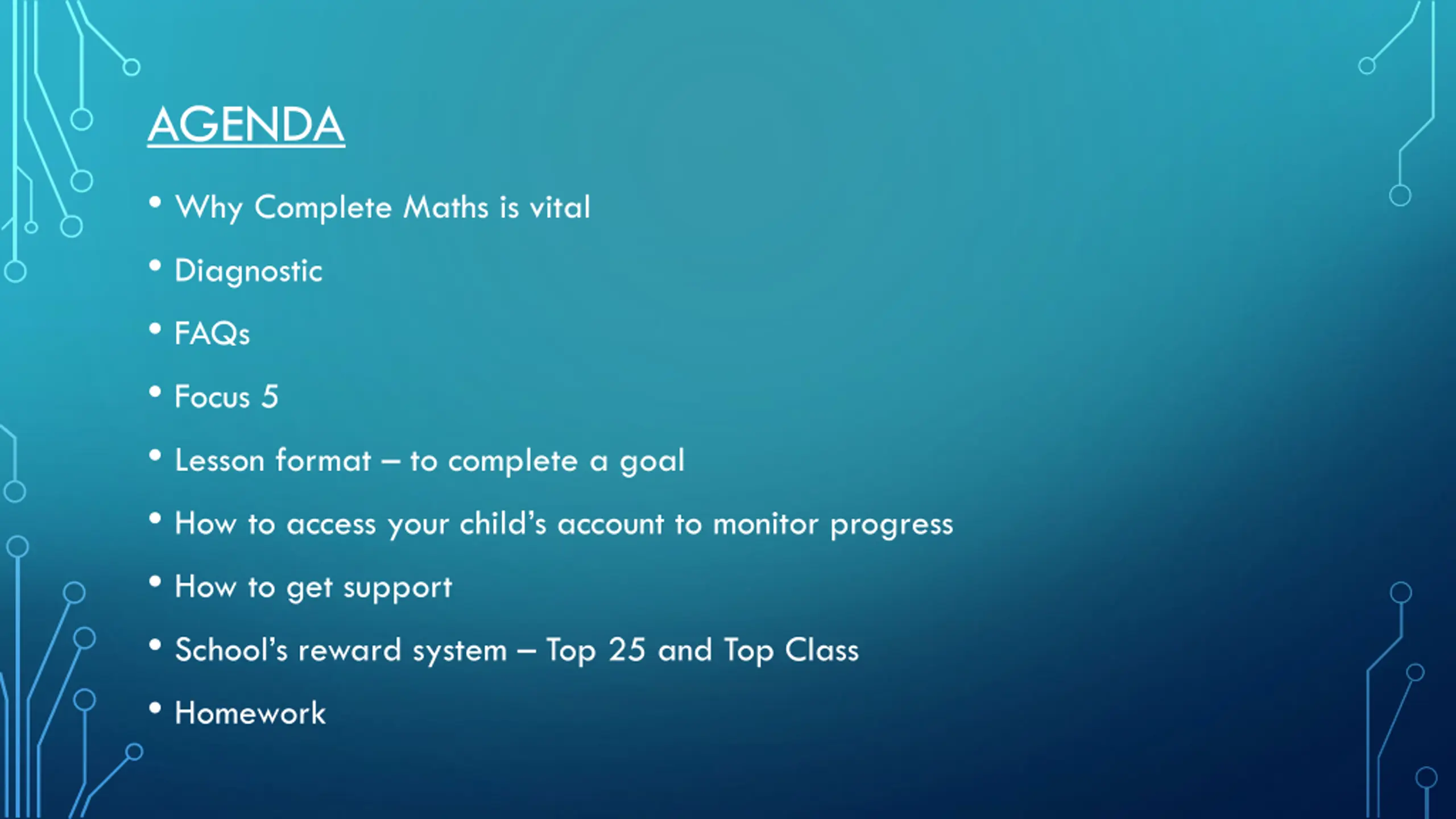 AGENDA

• Why Complete Maths is vital
• Diagnostic
• FAQs
• Focus 5
• Lesson format – to complete a goal
• How to access your child's account to monitor progress
• How to get support
• School's reward system – Top 25 and Top Class
• Homework